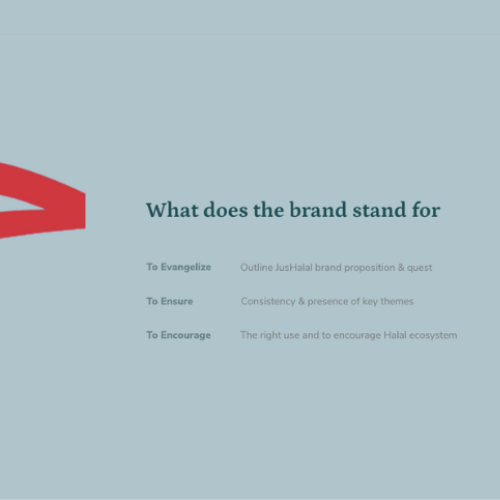 What does the brand stand for

To Evangelize Outline JusHalal brand proposition & quest

To Ensure Consistency & presence of key themes

To Encourage The right use and to encourage Halal ecosystem